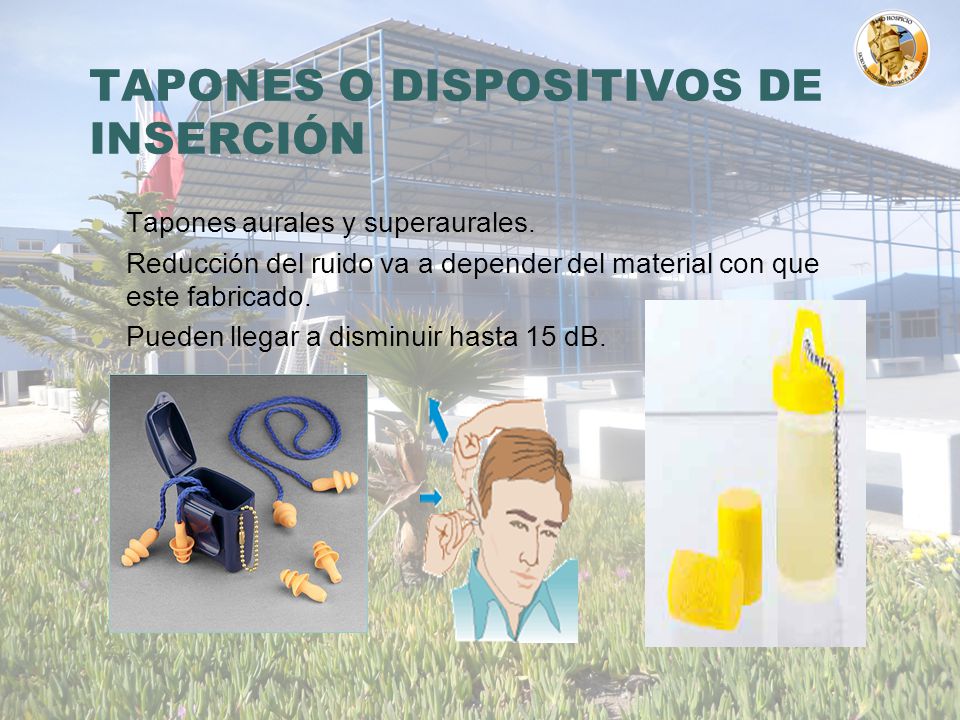 TAPONES O DISPOSITIVOS DE INSERCIÓN

Tapones aurales y superaurales.

Reducción del ruido va a depender del material con que este fabricado.

Pueden llegar a disminuir hasta 15 dB.